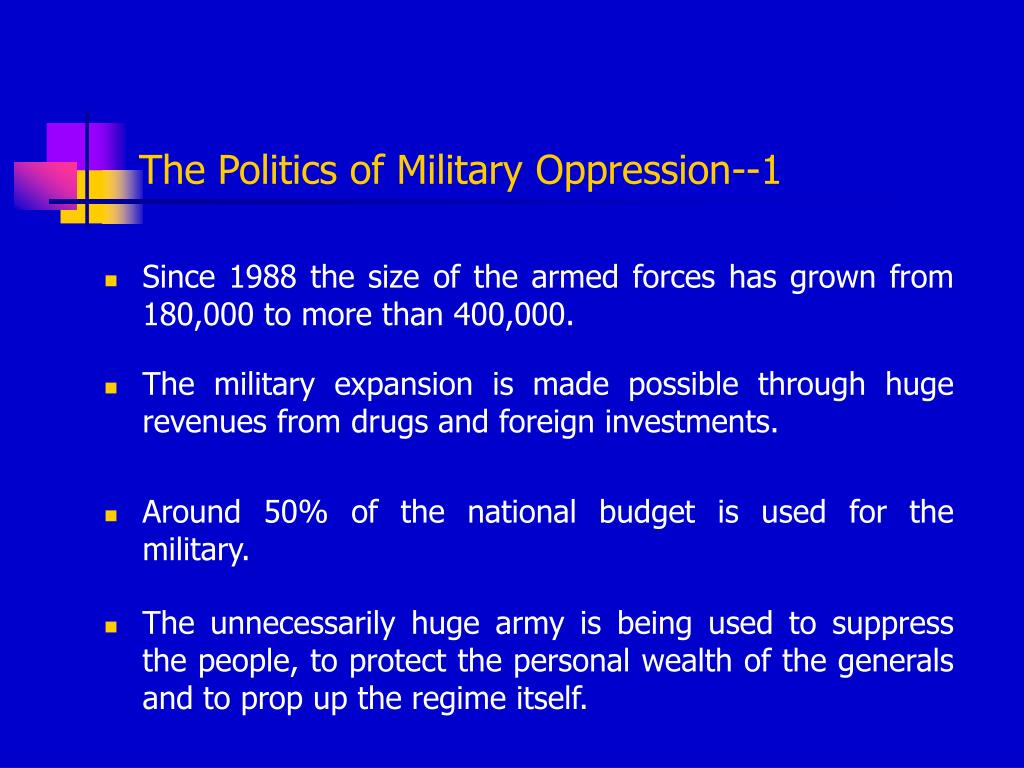 The Politics of Military Oppression--1

- Since 1988 the size of the armed forces has grown from 180,000 to more than 400,000.
- The military expansion is made possible through huge revenues from drugs and foreign investments.
- Around 50% of the national budget is used for the military.
- The unnecessarily huge army is being used to suppress the people, to protect the personal wealth of the generals and to prop up the regime itself.